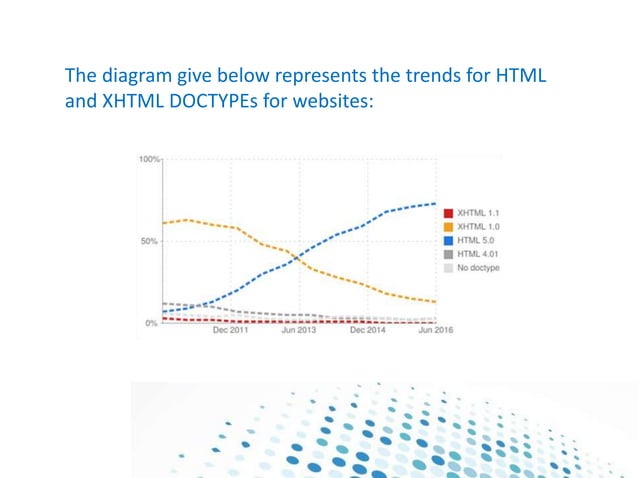 The diagram give below represents the trends for HTML and XHTML DOCTYPEs for websites:

100%
50%
0%
Dec 2011
Jun 2013
Dec 2014
Jun 2016

XHTML 1.1
XHTML 1.0
HTML 5.0
HTML 4.01
No doctype